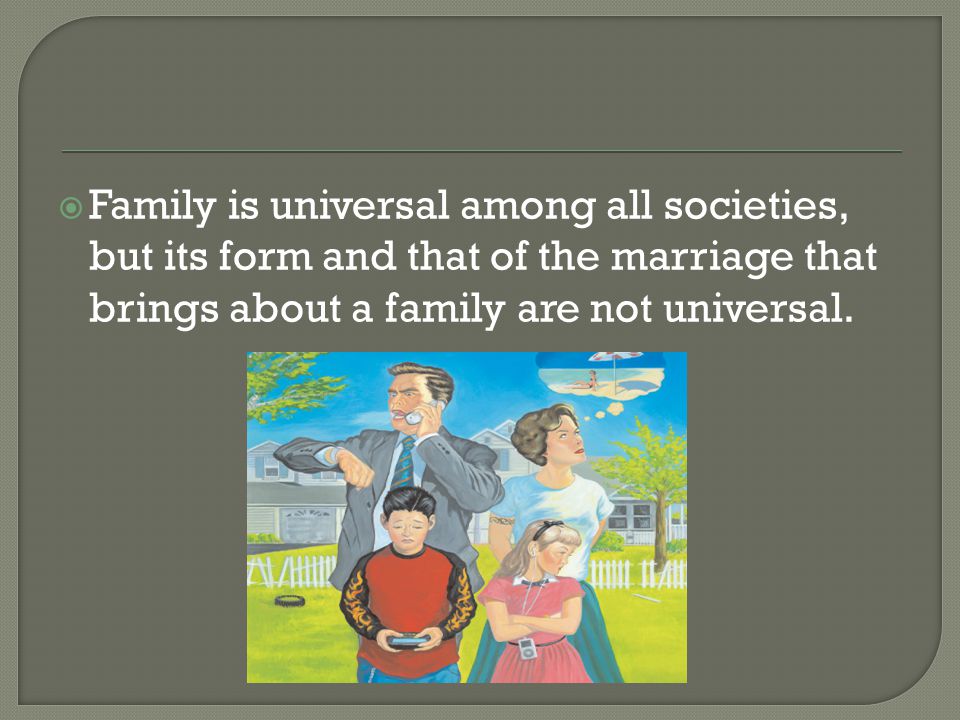 Family is universal among all societies, but its form and that of the marriage that brings about a family are not universal.